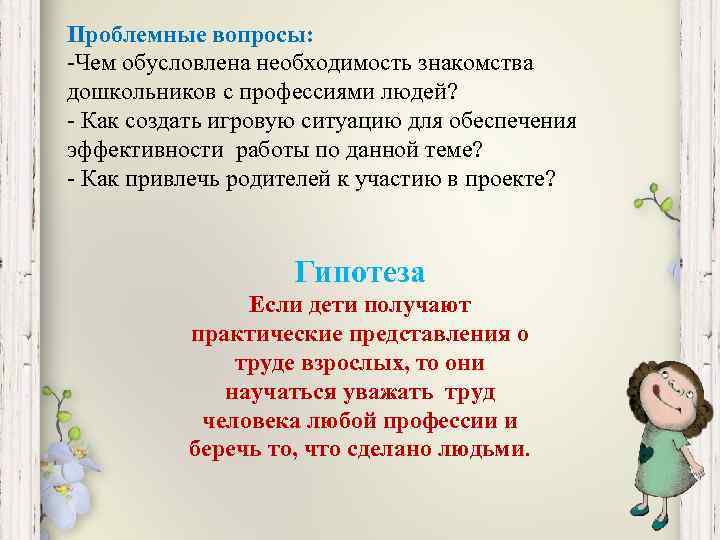 Проблемные вопросы:
-Чем обусловлена необходимость знакомства дошкольников с профессиями людей?
- Как создать игровую ситуацию для обеспечения эффективности работы по данной теме?
- Как привлечь родителей к участию в проекте?

Гипотеза
Если дети получают практические представления о труде взрослых, то они научаться уважать труд человека любой профессии и беречь то, что сделано людьми.